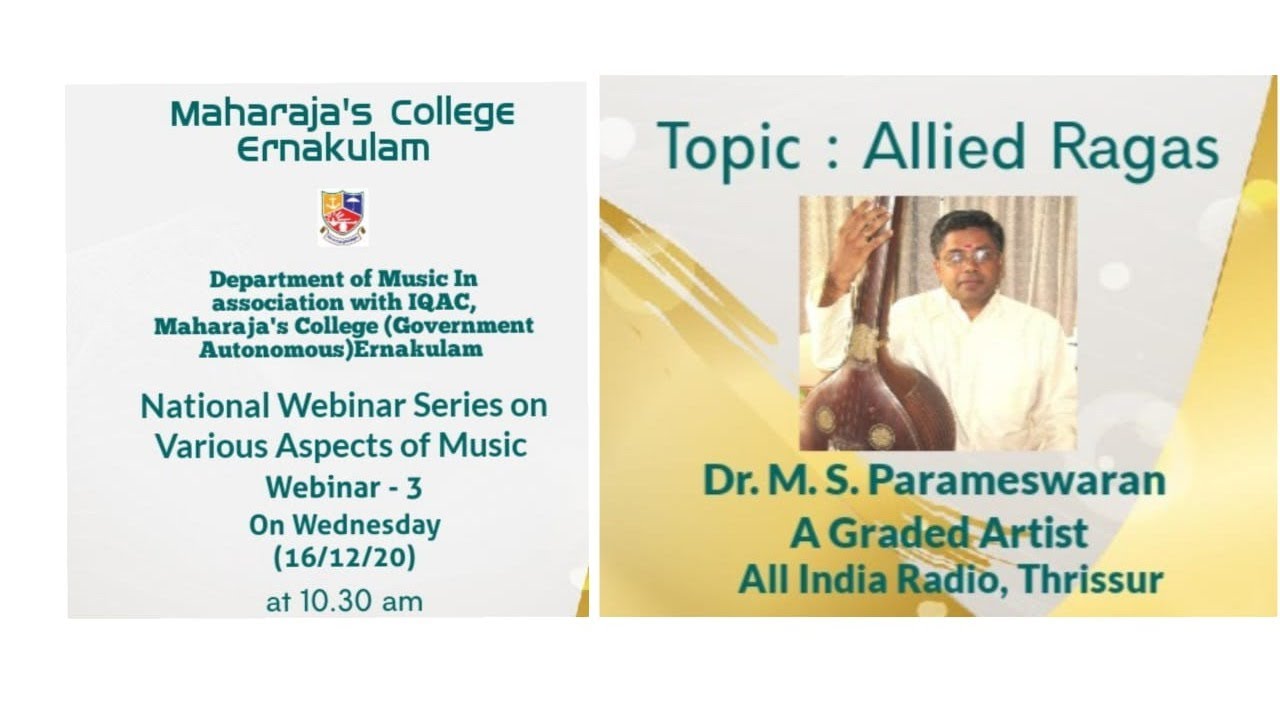 Maharaja's College
Ernakulam

Department of Music In association with IQAC, Maharaja's College (Government Autonomous)Ernakulam

National Webinar Series on Various Aspects of Music
Webinar - 3
On Wednesday
(16/12/20)
at 10.30 am

Topic : Allied Ragas

Dr. M. S. Parameswaran
A Graded Artist
All India Radio, Thrissur